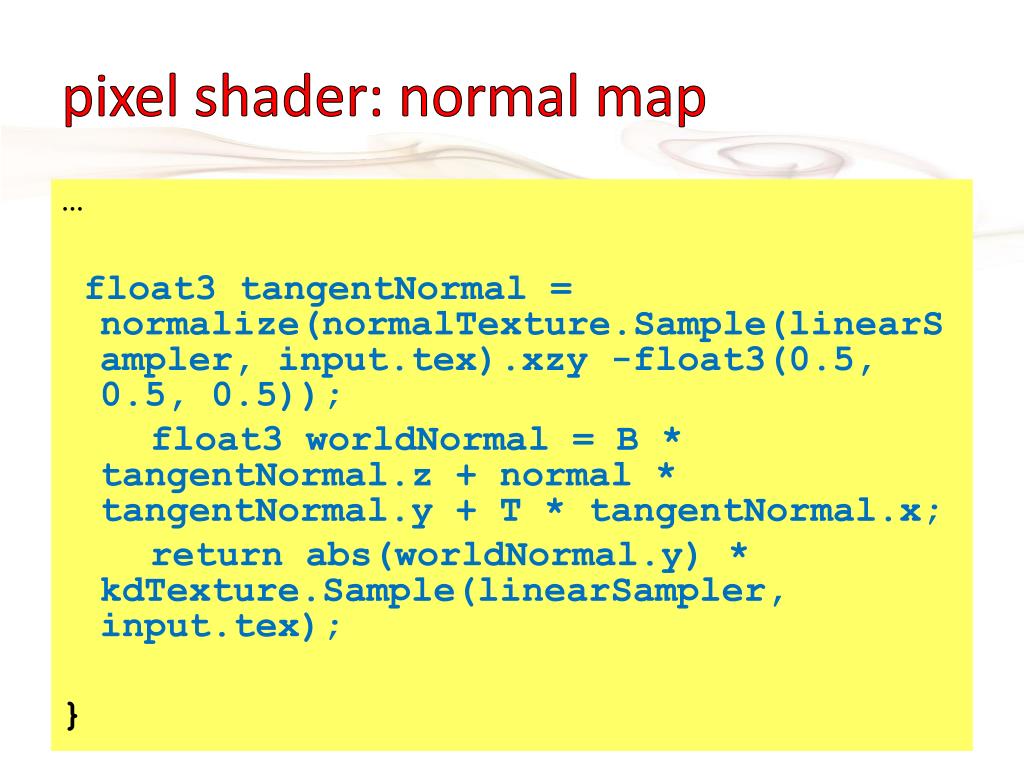 pixel shader: normal map

…

float3 tangentNormal = normalize(normalTexture.Sample(linearSampler, input.tex).xzy -float3(0.5, 0.5, 0.5));

float3 worldNormal = B * tangentNormal.z + normal * tangentNormal.y + T * tangentNormal.x;

return abs(worldNormal.y) * kdTexture.Sample(linearSampler, input.tex);

}